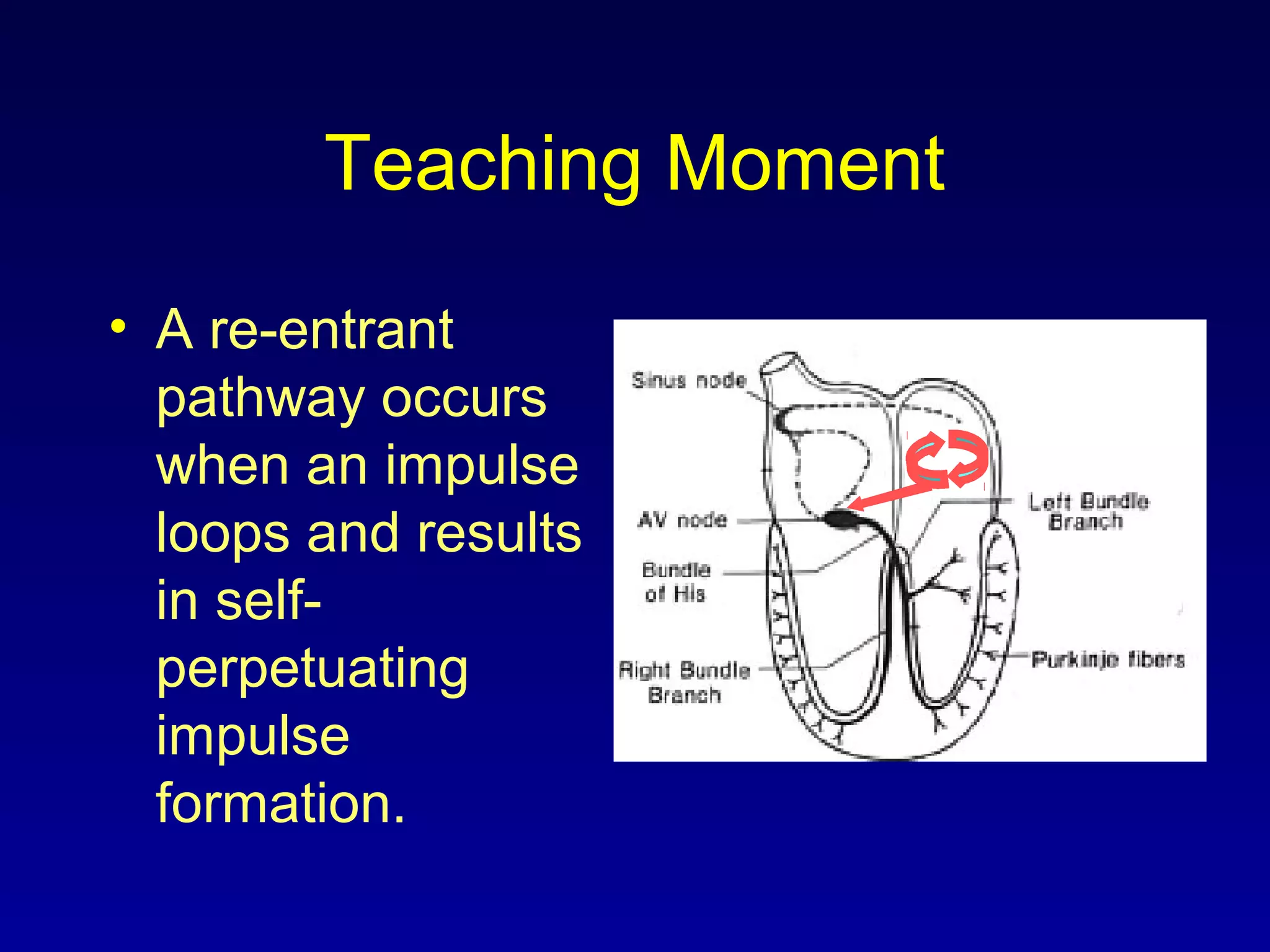 Teaching Moment

• A re-entrant pathway occurs when an impulse loops and results in self-perpetuating impulse formation.

Sinus node
AV node
Bundle of His
Right Bundle Branch
Left Bundle Branch
Purkinje fibers